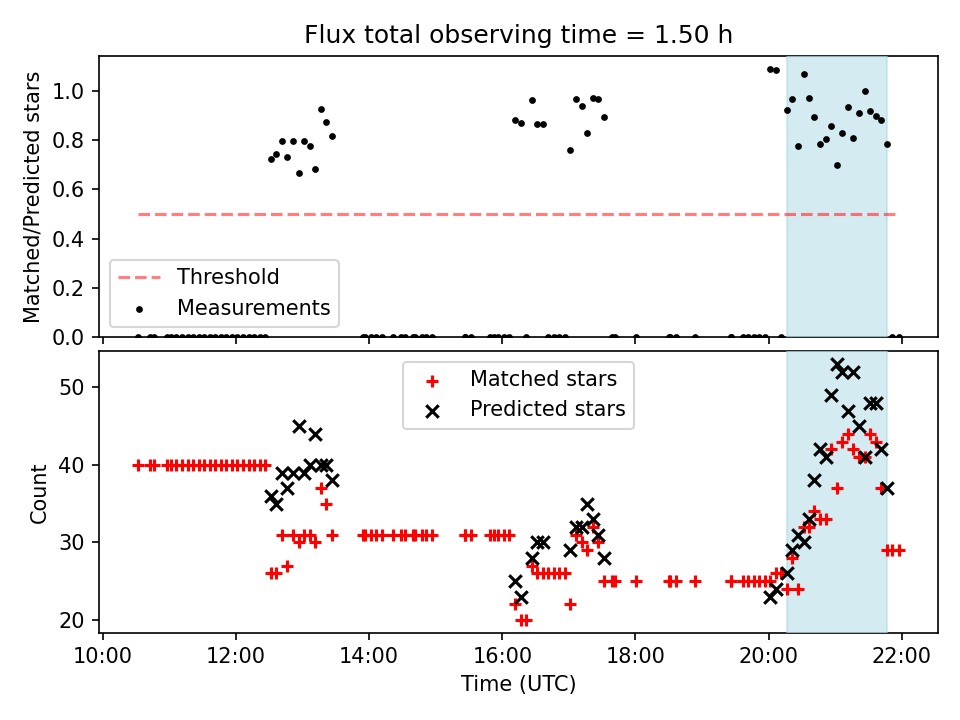 Flux total observing time = 1.50 h

Matched/Predicted stars

1.0
0.8
0.6
0.4
0.2
0.0

Threshold
Measurements

Matched stars
Predicted stars

Count

50
40
30
20

10:00
12:00
14:00
16:00
18:00
20:00
22:00

Time (UTC)